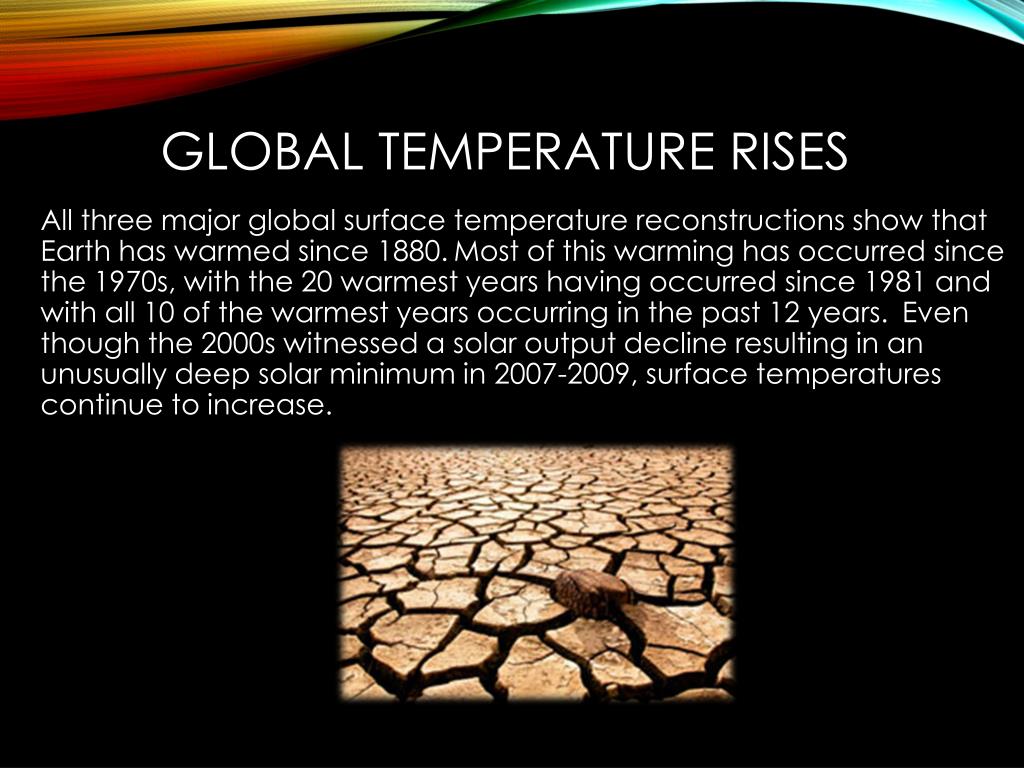 GLOBAL TEMPERATURE RISES

All three major global surface temperature reconstructions show that Earth has warmed since 1880. Most of this warming has occurred since the 1970s, with the 20 warmest years having occurred since 1981 and with all 10 of the warmest years occurring in the past 12 years. Even though the 2000s witnessed a solar output decline resulting in an unusually deep solar minimum in 2007-2009, surface temperatures continue to increase.